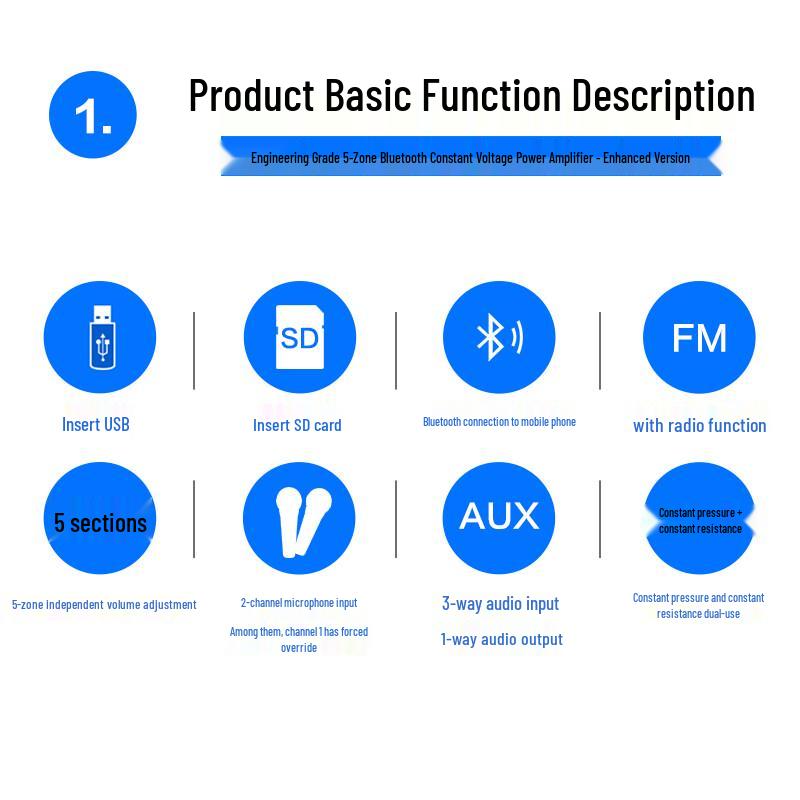 1.

Product Basic Function Description

Engineering Grade 5-Zone Bluetooth Constant Voltage Power Amplifier - Enhanced Version

Insert USB

SD

Insert SD card

Bluetooth connection to mobile phone

FM

with radio function

5 sections

5-zone independent volume adjustment

2-channel microphone input

Among them, channel 1 has forced override

AUX

3-way audio input

1-way audio output

Constant pressure + constant resistance

Constant pressure and constant resistance dual-use